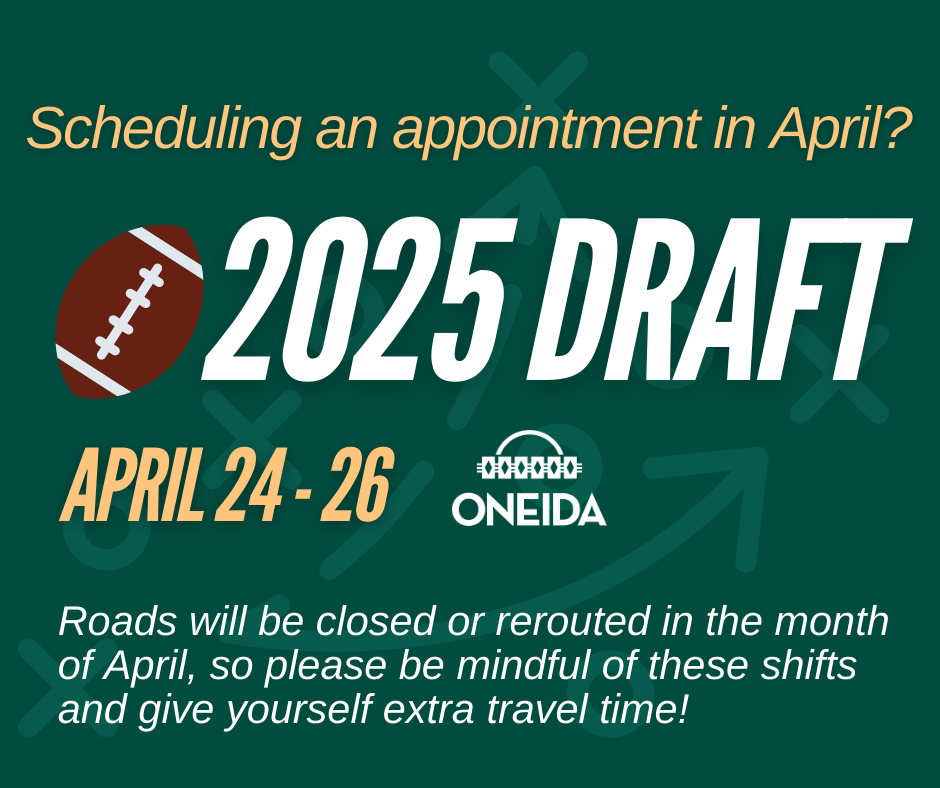 Scheduling an appointment in April?

2025 DRAFT

APRIL 24 - 26

ONEIDA

Roads will be closed or rerouted in the month of April, so please be mindful of these shifts and give yourself extra travel time!